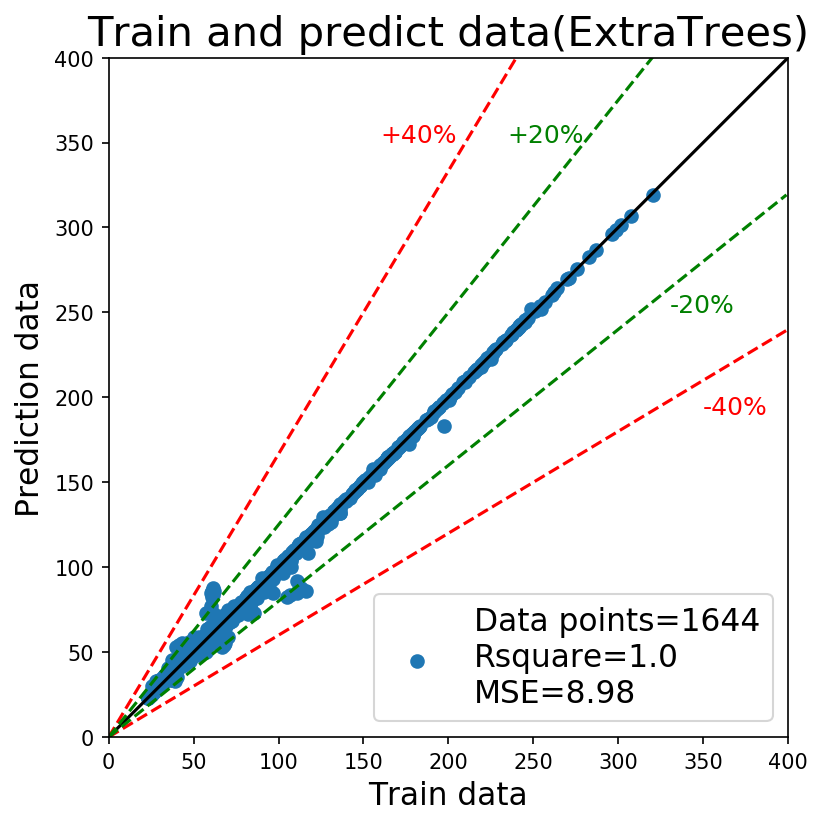 Train and predict data(ExtraTrees)

Prediction data

400
350
300
250
200
150
100
50
0

+40%
+20%
-20%
-40%

Data points=1644
Rsquare=1.0
MSE=8.98

0 50 100 150 200 250 300 350 400

Train data